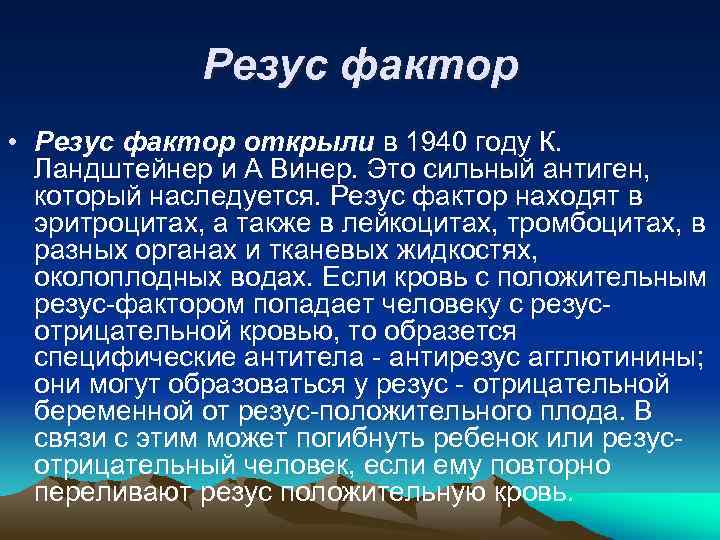 Резус фактор

• Резус фактор открыли в 1940 году К. Ландштейнер и А Винер. Это сильный антиген, который наследуется. Резус фактор находят в эритроцитах, а также в лейкоцитах, тромбоцитах, в разных органах и тканевых жидкостях, околоплодных водах. Если кровь с положительным резус-фактором попадает человеку с резус-отрицательной кровью, то образется специфические антитела - антирезус агглютинины; они могут образоваться у резус - отрицательной беременной от резус-положительного плода. В связи с этим может погибнуть ребенок или резус-отрицательный человек, если ему повторно переливают резус положительную кровь.